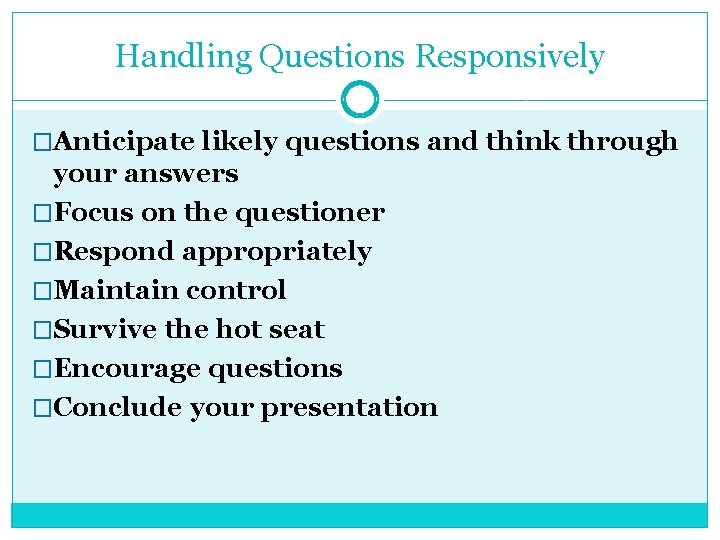 Handling Questions Responsively

□Anticipate likely questions and think through your answers
□Focus on the questioner
□Respond appropriately
□Maintain control
□Survive the hot seat
□Encourage questions
□Conclude your presentation